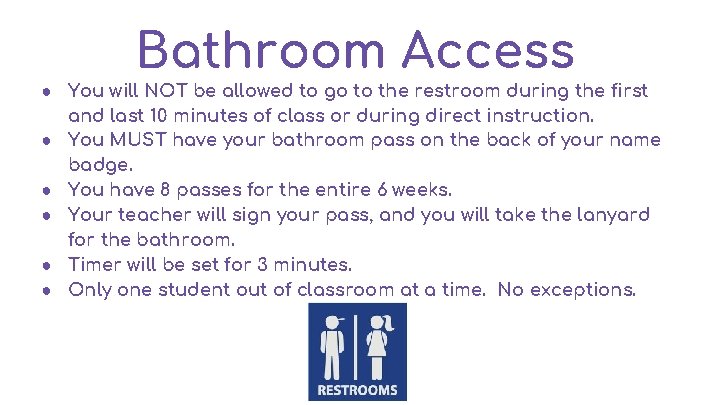 Bathroom Access

- You will NOT be allowed to go to the restroom during the first and last 10 minutes of class or during direct instruction.
- You MUST have your bathroom pass on the back of your name badge.
- You have 8 passes for the entire 6 weeks.
- Your teacher will sign your pass, and you will take the lanyard for the bathroom.
- Timer will be set for 3 minutes.
- Only one student out of classroom at a time. No exceptions.

RESTROOMS